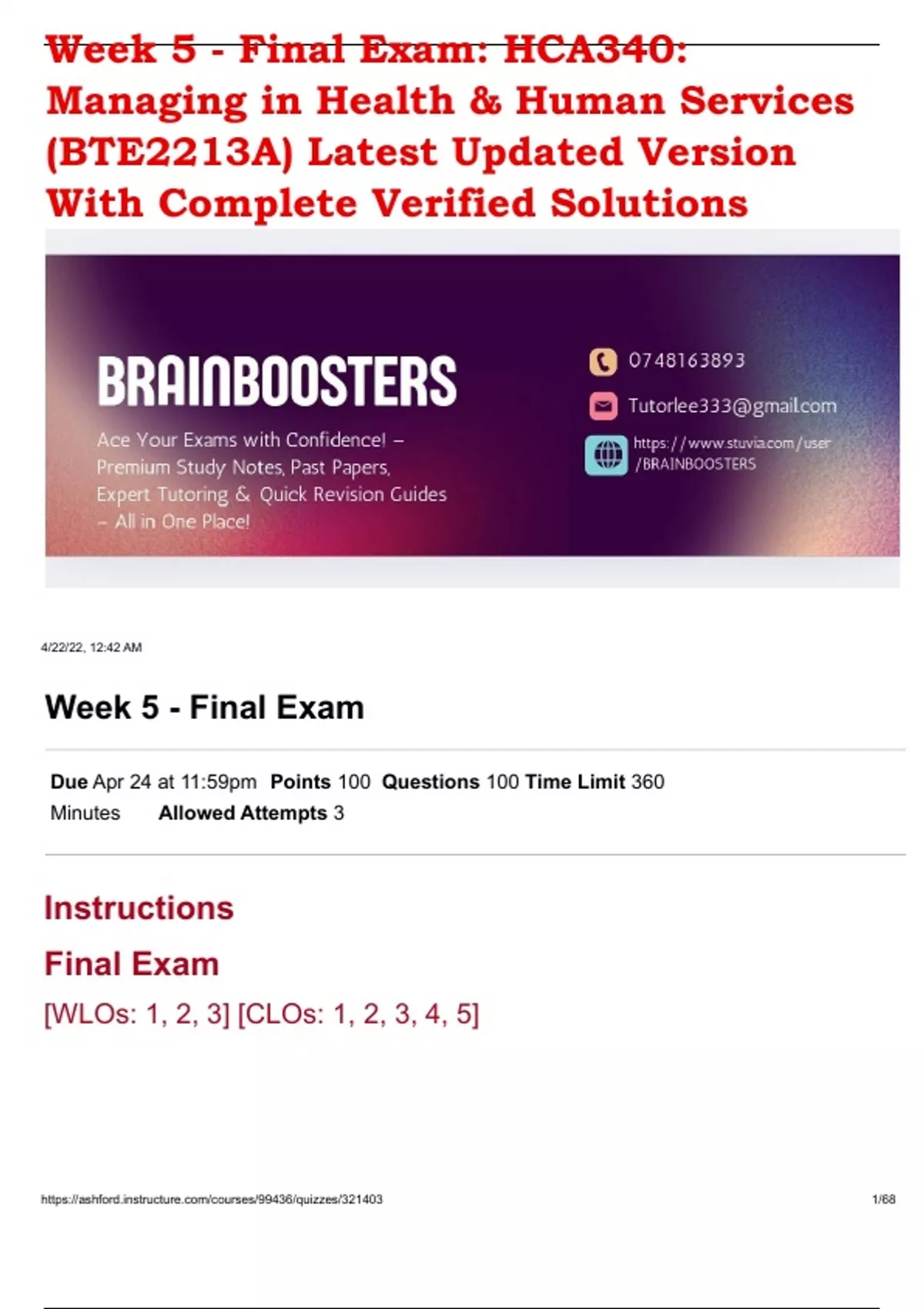 Week 5 - Final Exam: HCA340: Managing in Health & Human Services (BTE2213A) Latest Updated Version With Complete Verified Solutions

BRAINBOOSTERS

Ace Your Exams with Confidence! – Premium Study Notes, Past Papers, Expert Tutoring & Quick Revision Guides – All in One Place!

0748163893

Tutorlee333@gmail.com

https://www.stuvia.com/user/BRAINBOOSTERS

4/22/22, 12:42 AM

Week 5 - Final Exam

Due Apr 24 at 11:59pm Points 100 Questions 100 Time Limit 360 Minutes Allowed Attempts 3

Instructions

Final Exam

[WLOs: 1, 2, 3] [CLOs: 1, 2, 3, 4, 5]

https://ashford.instructure.com/courses/99436/quizzes/321403

1/68